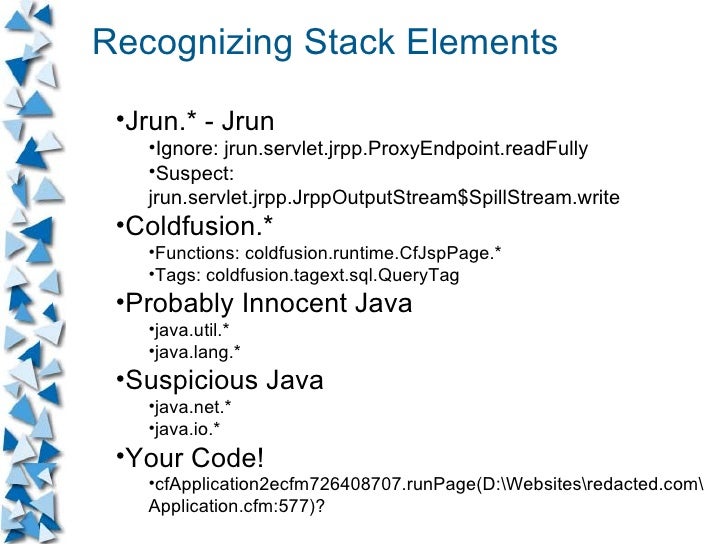 Recognizing Stack Elements

•Jrun.* - Jrun
•Ignore: jrun.servlet.jrpp.ProxyEndpoint.readFully
•Suspect: jrun.servlet.jrpp.JrppOutputStream$SpillStream.write
•Coldfusion.*
•Functions: coldfusion.runtime.CfJspPage.*
•Tags: coldfusion.tagext.sql.QueryTag
•Probably Innocent Java
•java.util.*
•java.lang.*
•Suspicious Java
•java.net.*
•java.io.*
•Your Code!
•cfApplication2ecfm726408707.runPage(D:\Websites\redacted.com\Application.cfm:577)?